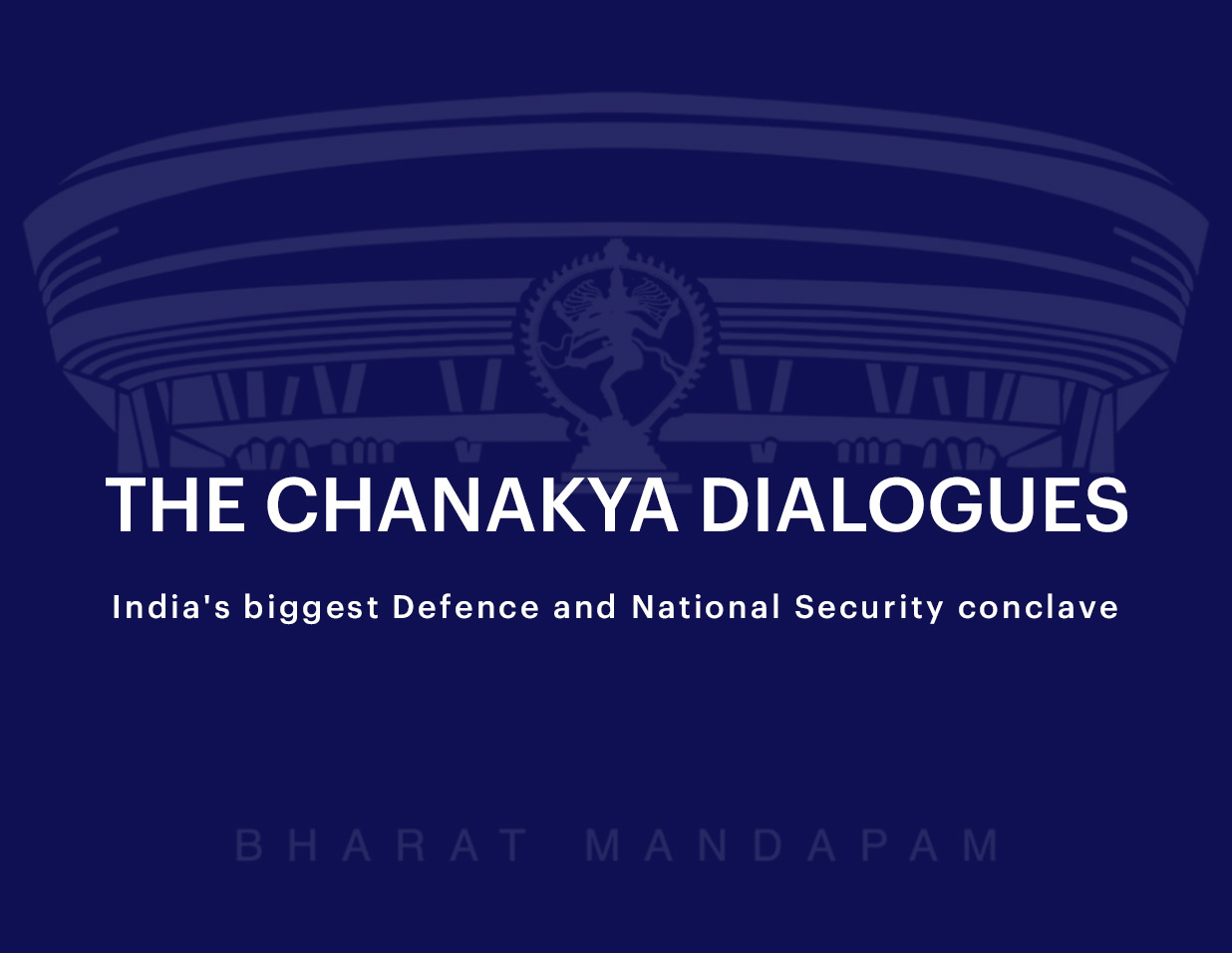 THE CHANAKYA DIALOGUES

India's biggest Defence and National Security conclave

BHARAT MANDAPAM